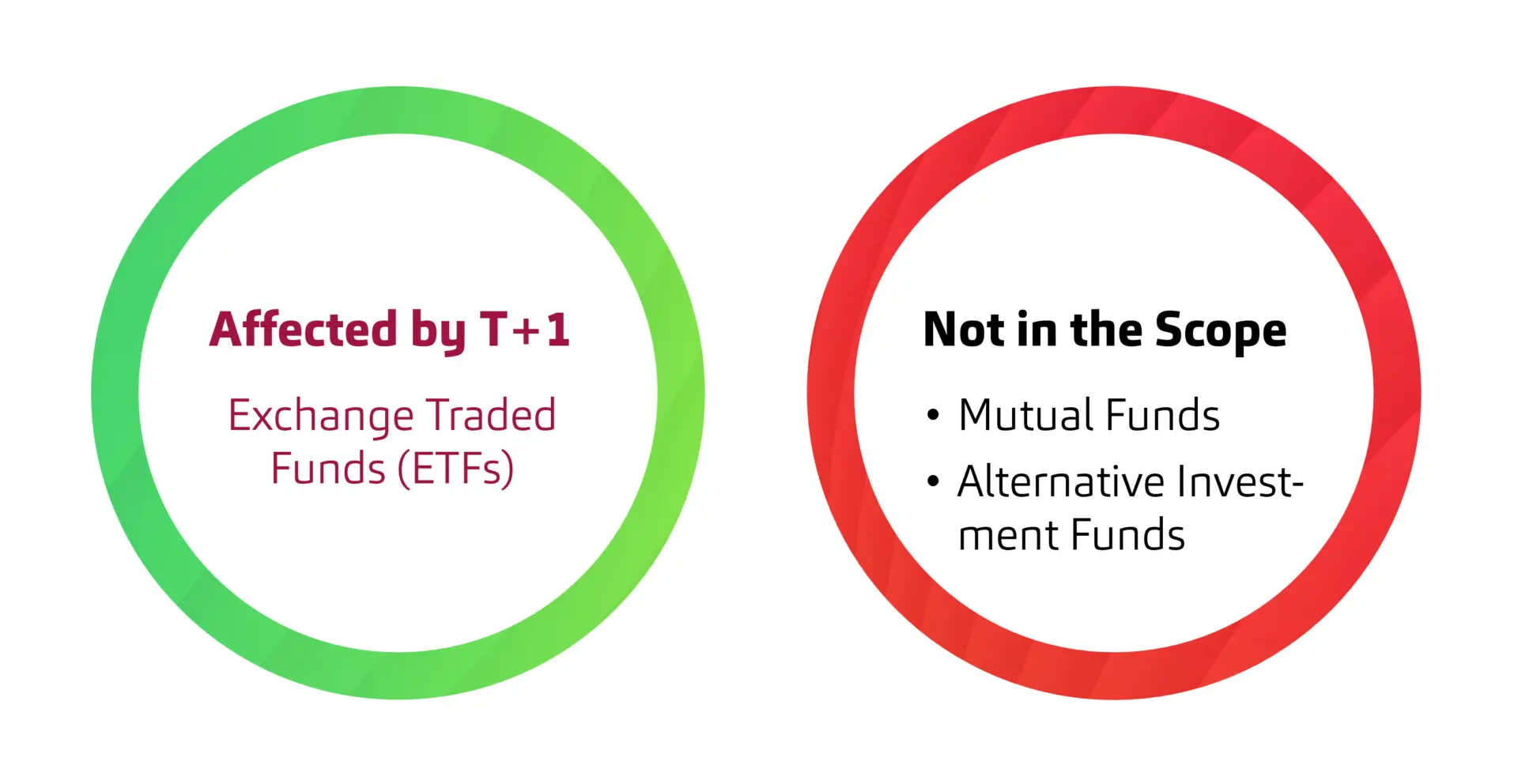 Affected by T+1

Exchange Traded Funds (ETFs)

Not in the Scope

• Mutual Funds
• Alternative Investment Funds